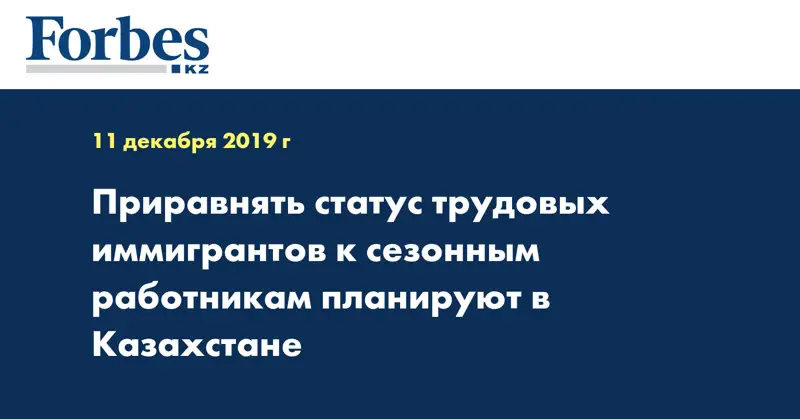 Forbes
KZ

11 декабря 2019 г

Приравнять статус трудовых иммигрантов к сезонным работникам планируют в Казахстане